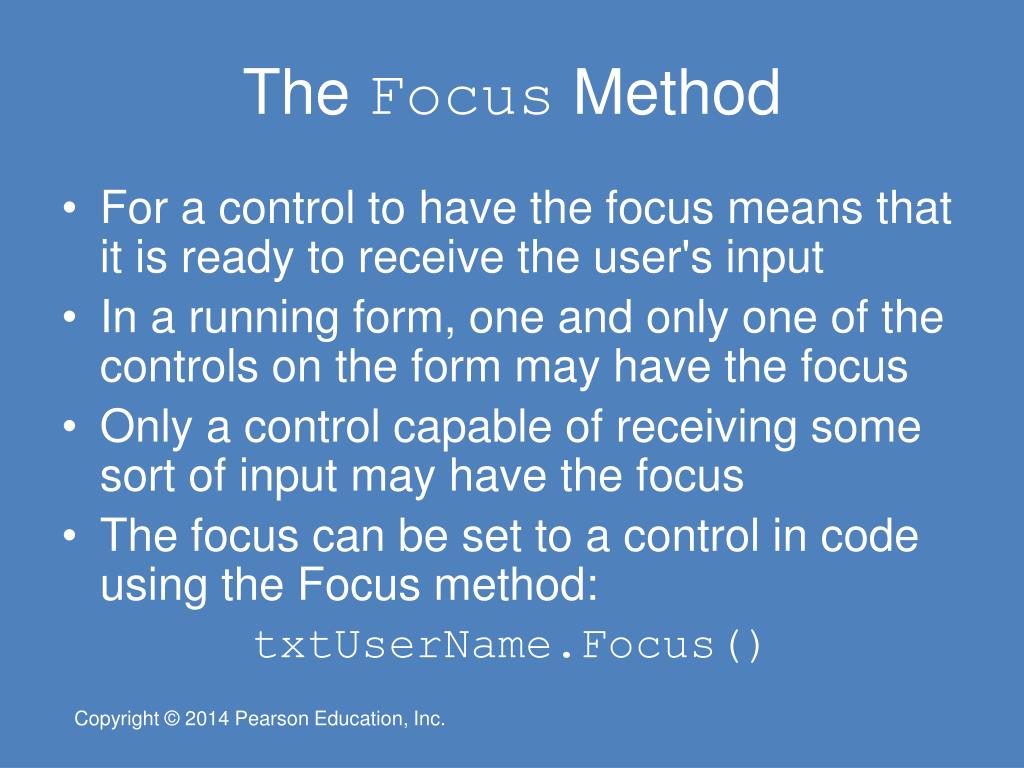 The Focus Method

• For a control to have the focus means that it is ready to receive the user's input
• In a running form, one and only one of the controls on the form may have the focus
• Only a control capable of receiving some sort of input may have the focus
• The focus can be set to a control in code using the Focus method:

txtUserName.Focus()

Copyright © 2014 Pearson Education, Inc.